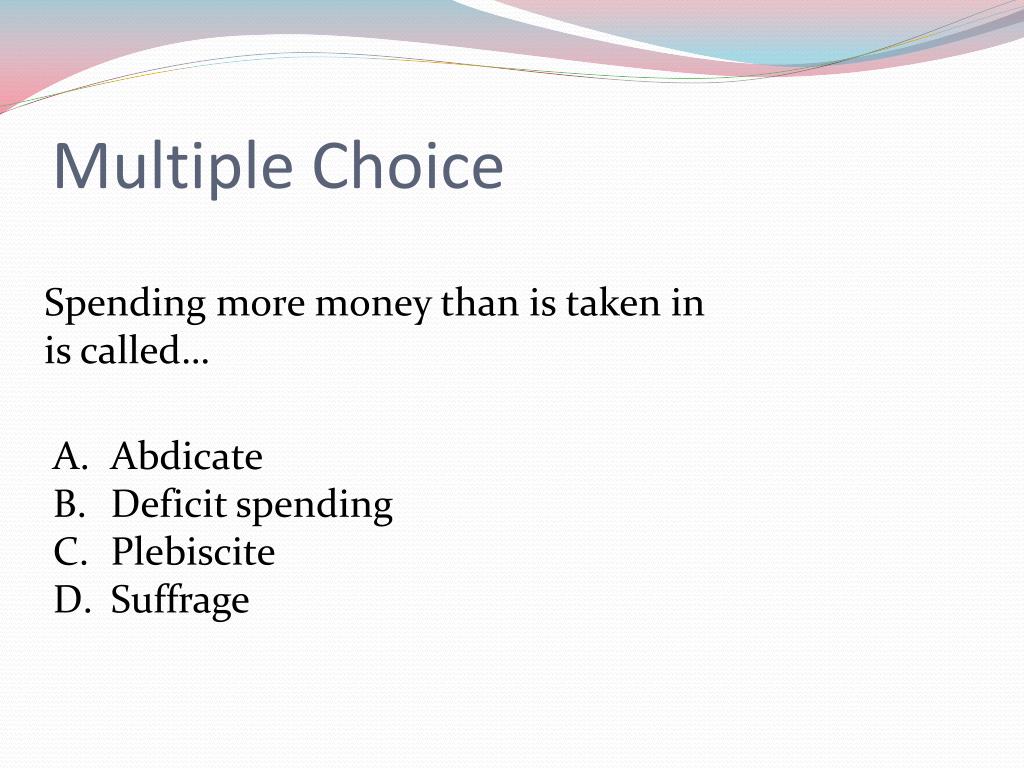 Multiple Choice

Spending more money than is taken in is called…

A. Abdicate
B. Deficit spending
C. Plebiscite
D. Suffrage